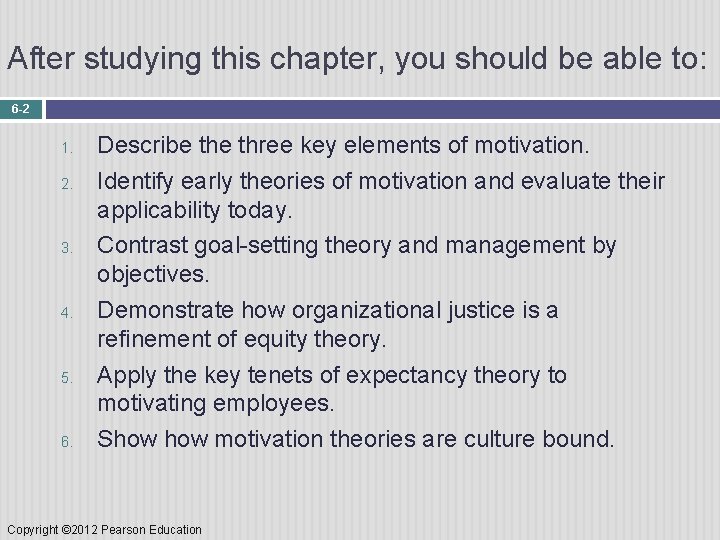 After studying this chapter, you should be able to:

6-2

1. Describe the three key elements of motivation.
2. Identify early theories of motivation and evaluate their applicability today.
3. Contrast goal-setting theory and management by objectives.
4. Demonstrate how organizational justice is a refinement of equity theory.
5. Apply the key tenets of expectancy theory to motivating employees.
6. Show how motivation theories are culture bound.

Copyright ©2012 Pearson Education